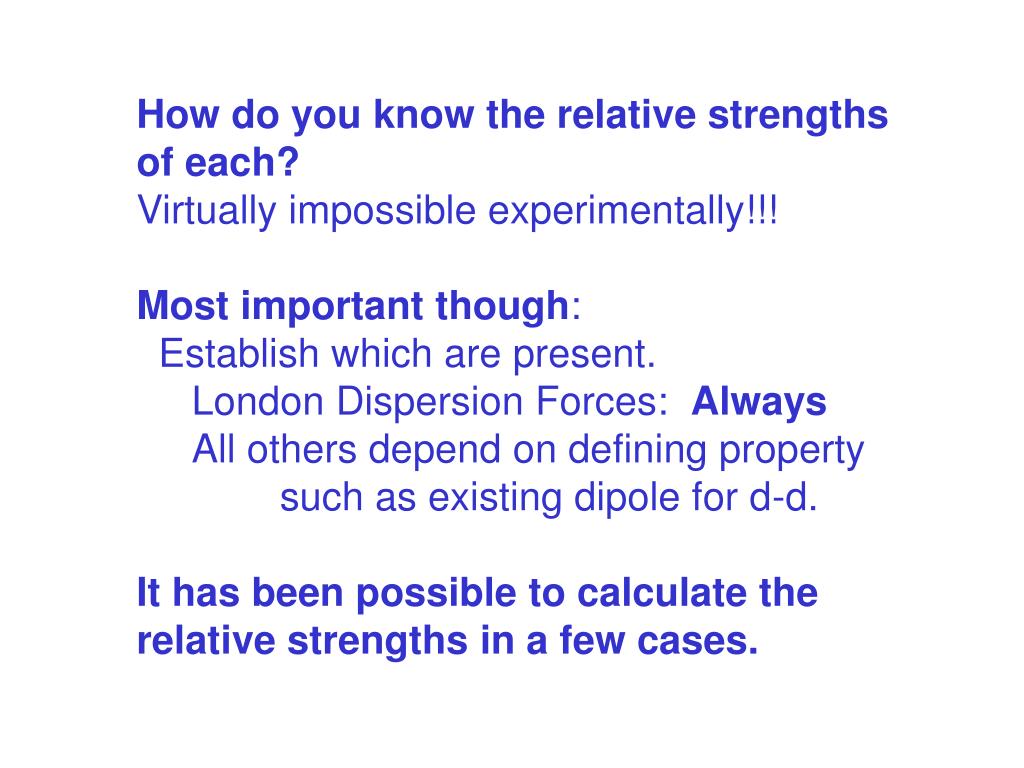 How do you know the relative strengths of each?
Virtually impossible experimentally!!!

Most important though:
Establish which are present.
London Dispersion Forces: Always
All others depend on defining property
such as existing dipole for d-d.

It has been possible to calculate the relative strengths in a few cases.